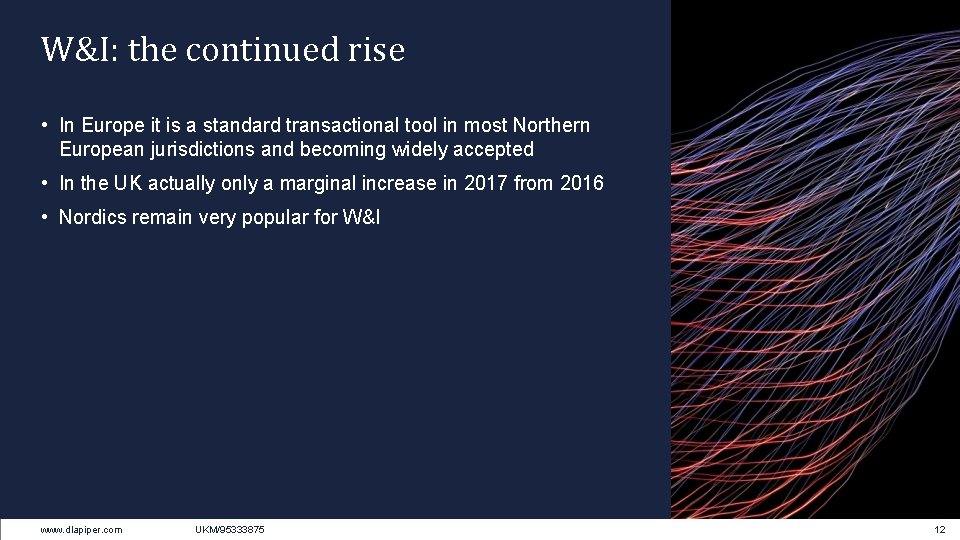 W&I: the continued rise

• In Europe it is a standard transactional tool in most Northern European jurisdictions and becoming widely accepted

• In the UK actually only a marginal increase in 2017 from 2016

• Nordics remain very popular for W&I

www.dlapiper.com UKM/95333875 12